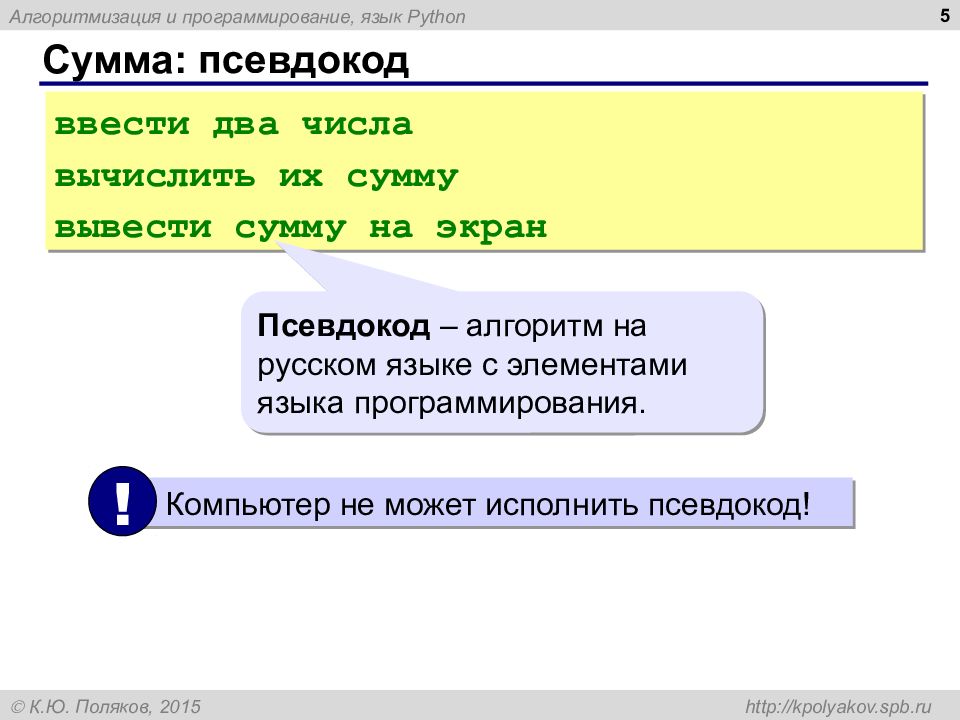 Алгоритмизация и программирование, язык Python

5

Сумма: псевдокод

ввести два числа
вычислить их сумму
вывести сумму на экран

Псевдокод – алгоритм на русском языке с элементами языка программирования.

!

Компьютер не может исполнить псевдокод!

© К.Ю. Поляков, 2015

http://kpolyakov.spb.ru